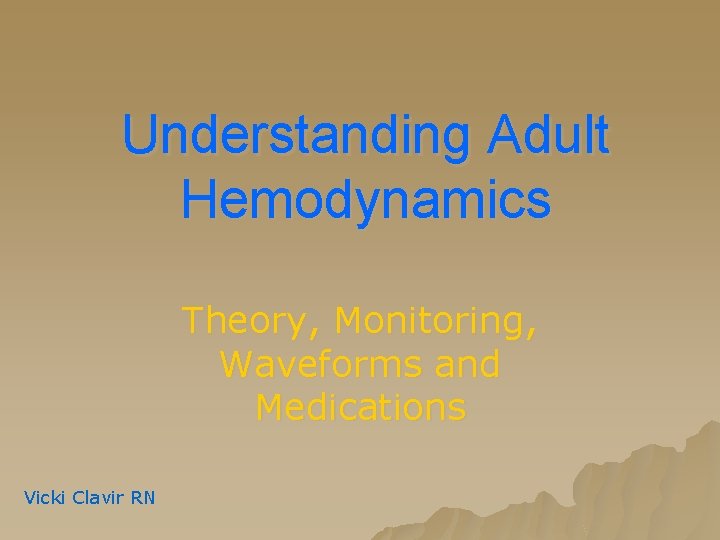 Understanding Adult Hemodynamics

Theory, Monitoring, Waveforms and Medications

Vicki Clavir RN